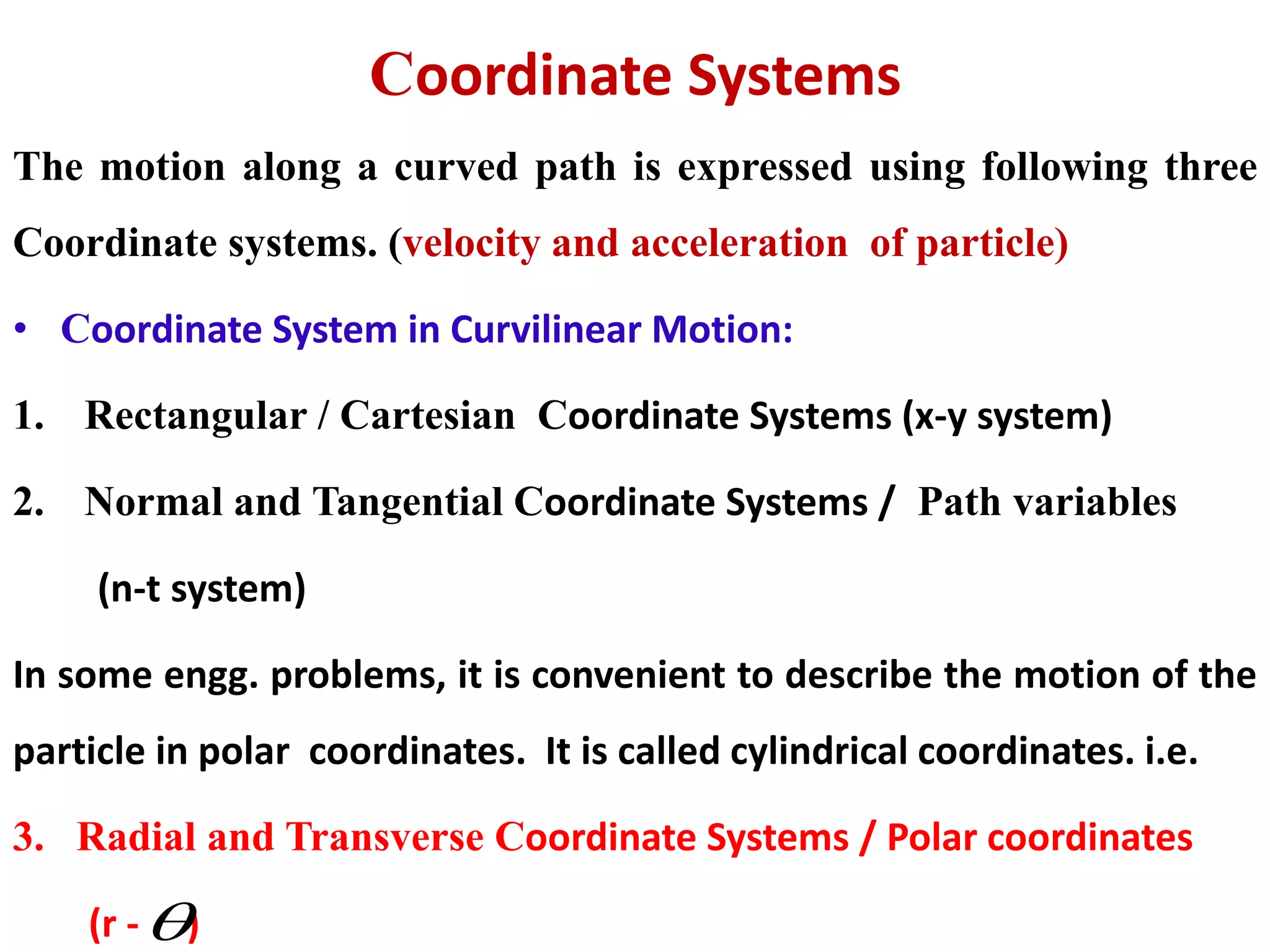 Coordinate Systems

The motion along a curved path is expressed using following three Coordinate systems. (velocity and acceleration of particle)

• Coordinate System in Curvilinear Motion:

1. Rectangular / Cartesian Coordinate Systems (x-y system)

2. Normal and Tangential Coordinate Systems / Path variables (n-t system)

In some engg. problems, it is convenient to describe the motion of the particle in polar coordinates. It is called cylindrical coordinates. i.e.

3. Radial and Transverse Coordinate Systems / Polar coordinates (r - $\theta$)